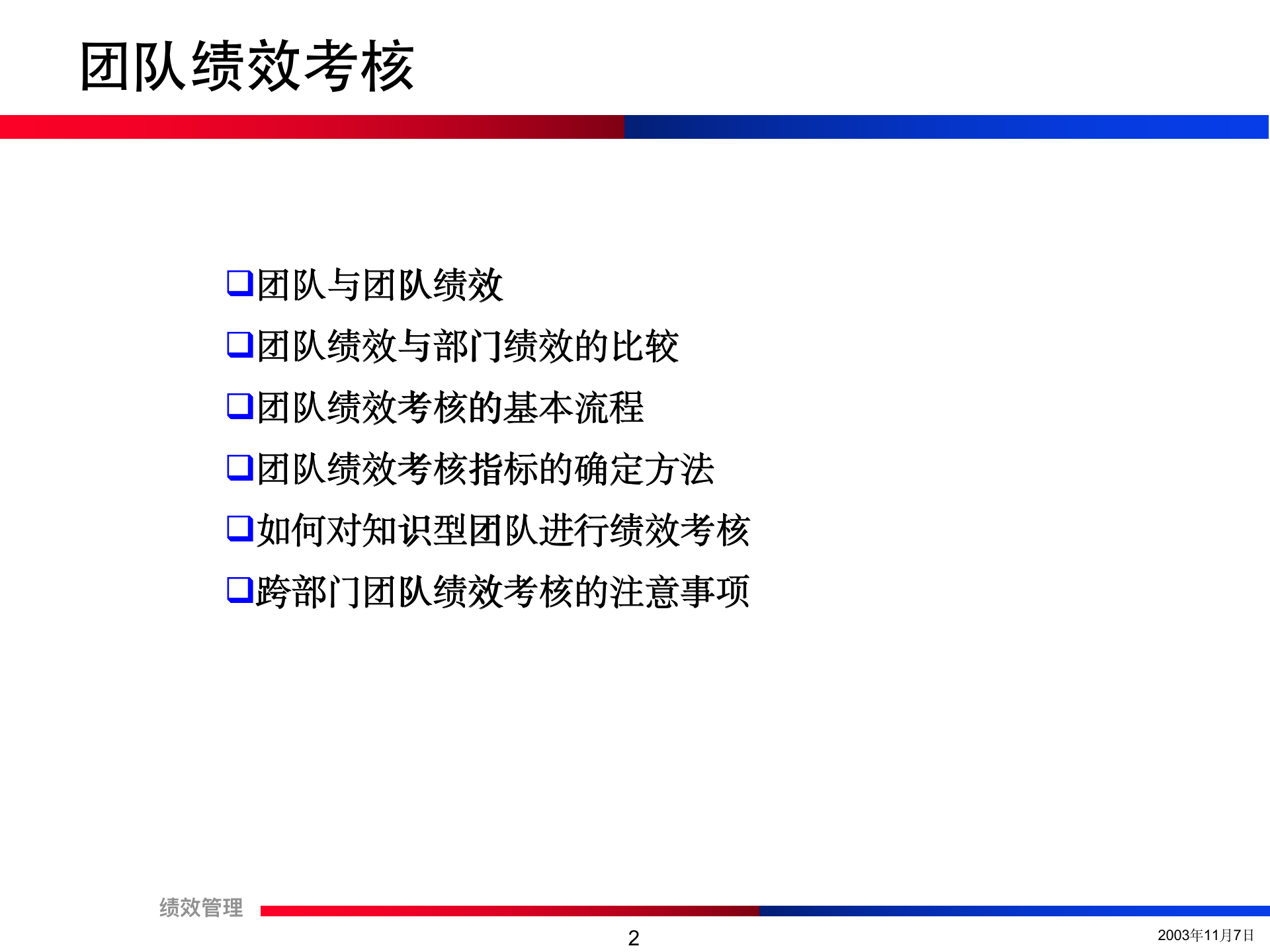 团队绩效考核

❑团队与团队绩效
❑团队绩效与部门绩效的比较
❑团队绩效考核的基本流程
❑团队绩效考核指标的确定方法
❑如何对知识型团队进行绩效考核
❑跨部门团队绩效考核的注意事项

绩效管理

2

2003年11月7日